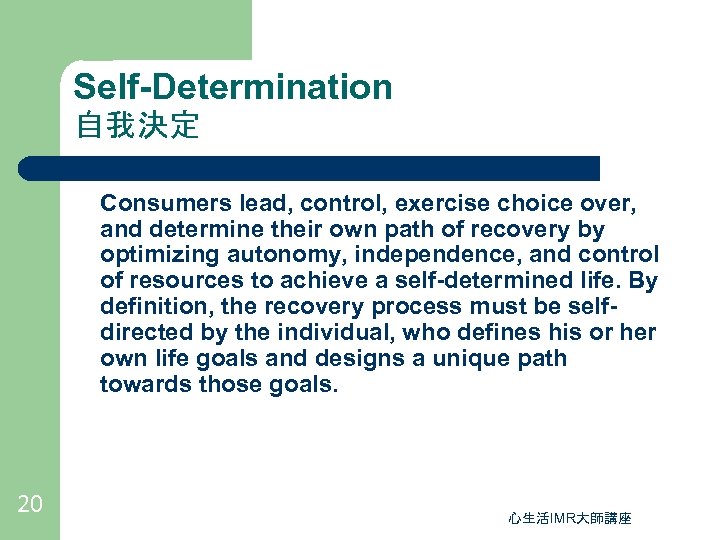 Self-Determination
自我決定

Consumers lead, control, exercise choice over, and determine their own path of recovery by optimizing autonomy, independence, and control of resources to achieve a self-determined life. By definition, the recovery process must be self-directed by the individual, who defines his or her own life goals and designs a unique path towards those goals.

20

心生活IMR大師講座